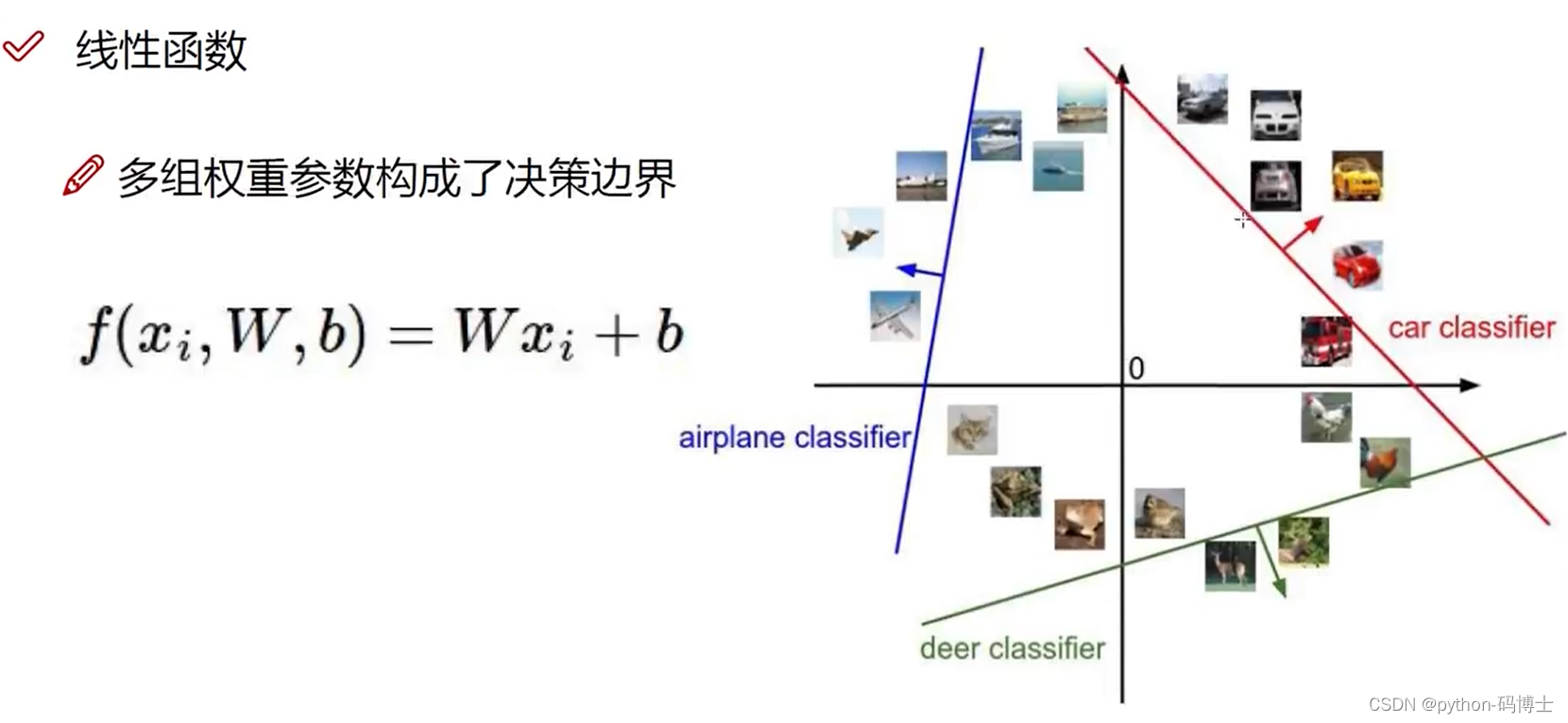 线性函数

多组权重参数构成了决策边界

$f(x_i, W, b) = Wx_i + b$

car classifier

0

airplane classifier

deer classifier

CSDN @python-码博士